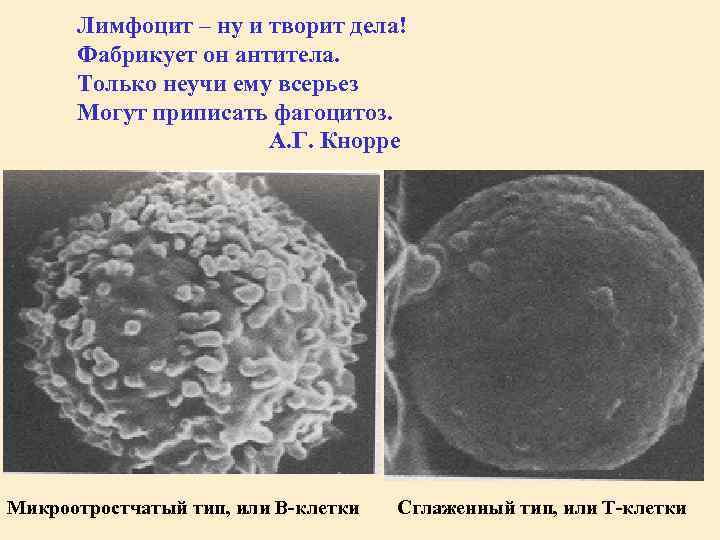 Лимфоцит – ну и творит дела!
Фабрикует он антитела.
Только неучи ему всерьез
Могут приписать фагоцитоз.
А.Г. Кнорре

Микроотростчатый тип, или В-клетки

Сглаженный тип, или Т-клетки